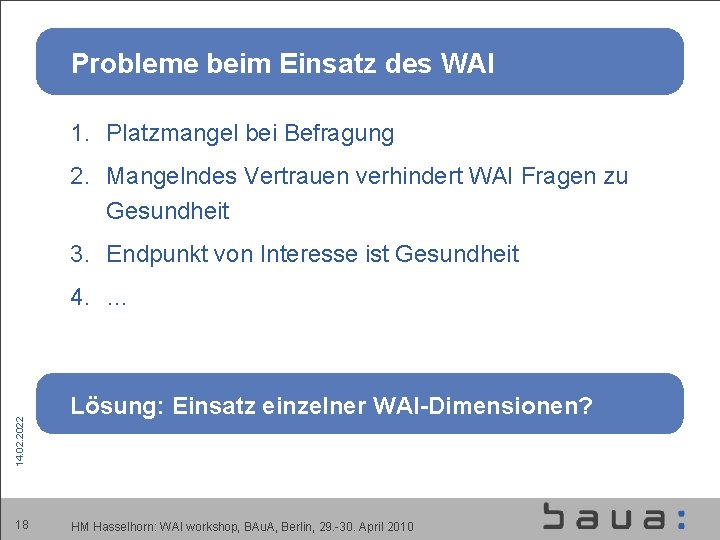 Probleme beim Einsatz des WAI

1. Platzmangel bei Befragung
2. Mangelndes Vertrauen verhindert WAI Fragen zu Gesundheit
3. Endpunkt von Interesse ist Gesundheit
4. ...

Lösung: Einsatz einzelner WAI-Dimensionen?

14.02.2022

18 HM Hasselhorn: WAI workshop, BAuA, Berlin, 29.-30. April 2010

baua: